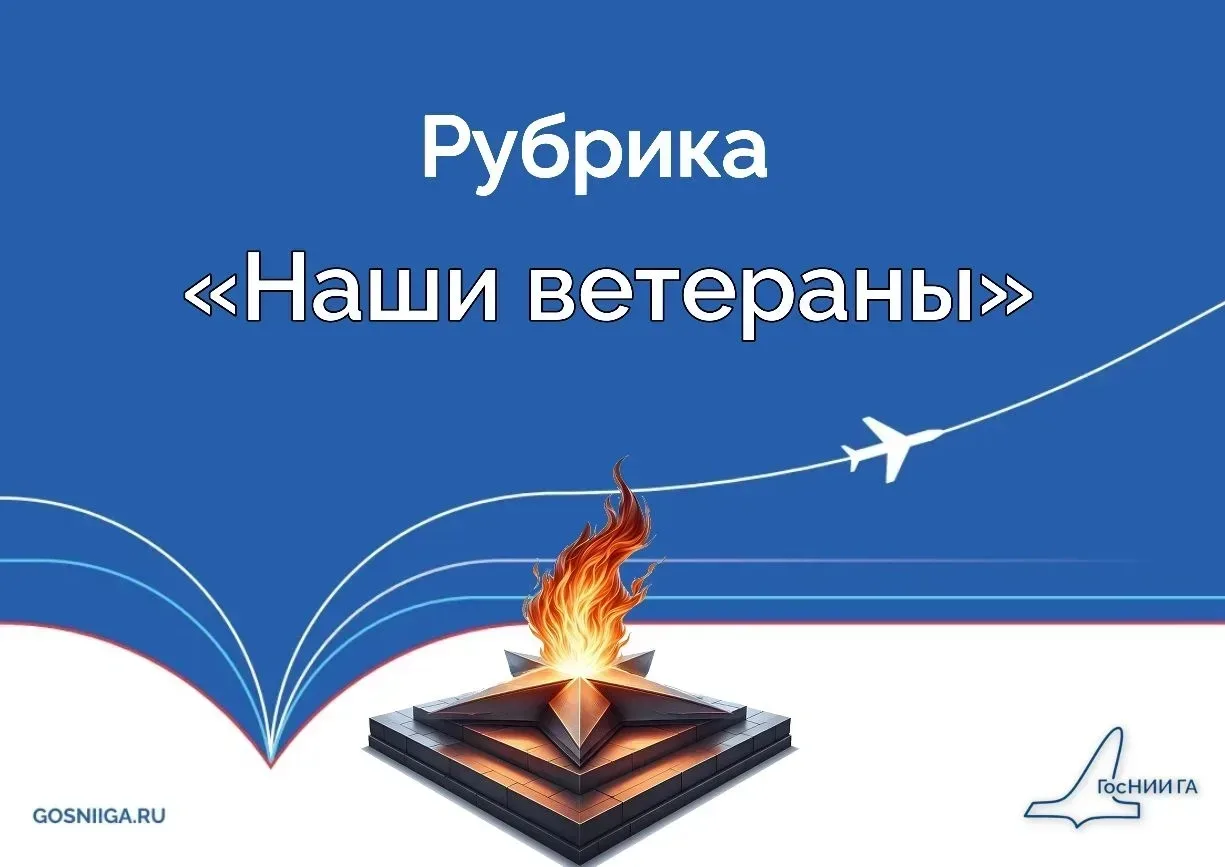 Рубрика

«Наши ветераны»

GOSNIIGA.RU

ГосНИИ ГА